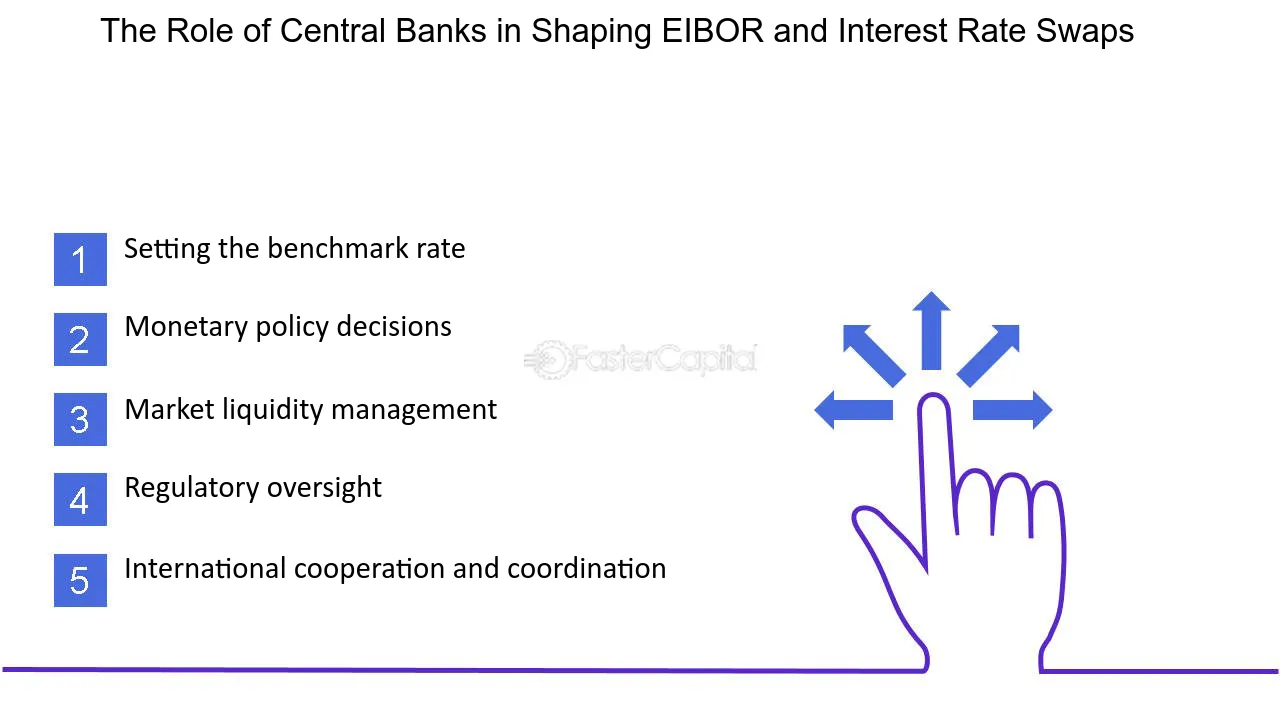 The Role of Central Banks in Shaping EIBOR and Interest Rate Swaps

1 Setting the benchmark rate

2 Monetary policy decisions

3 Market liquidity management

4 Regulatory oversight

5 International cooperation and coordination

FasterCapital